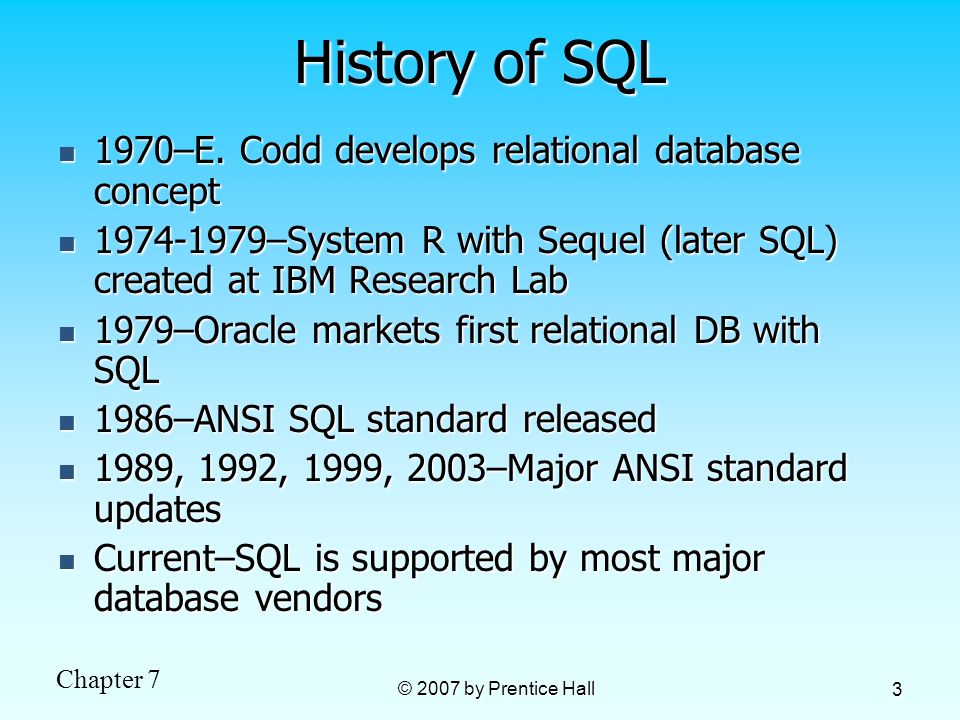 History of SQL

- 1970–E. Codd develops relational database concept
- 1974-1979–System R with Sequel (later SQL) created at IBM Research Lab
- 1979–Oracle markets first relational DB with SQL
- 1986–ANSI SQL standard released
- 1989, 1992, 1999, 2003–Major ANSI standard updates
- Current–SQL is supported by most major database vendors

Chapter 7

© 2007 by Prentice Hall

3